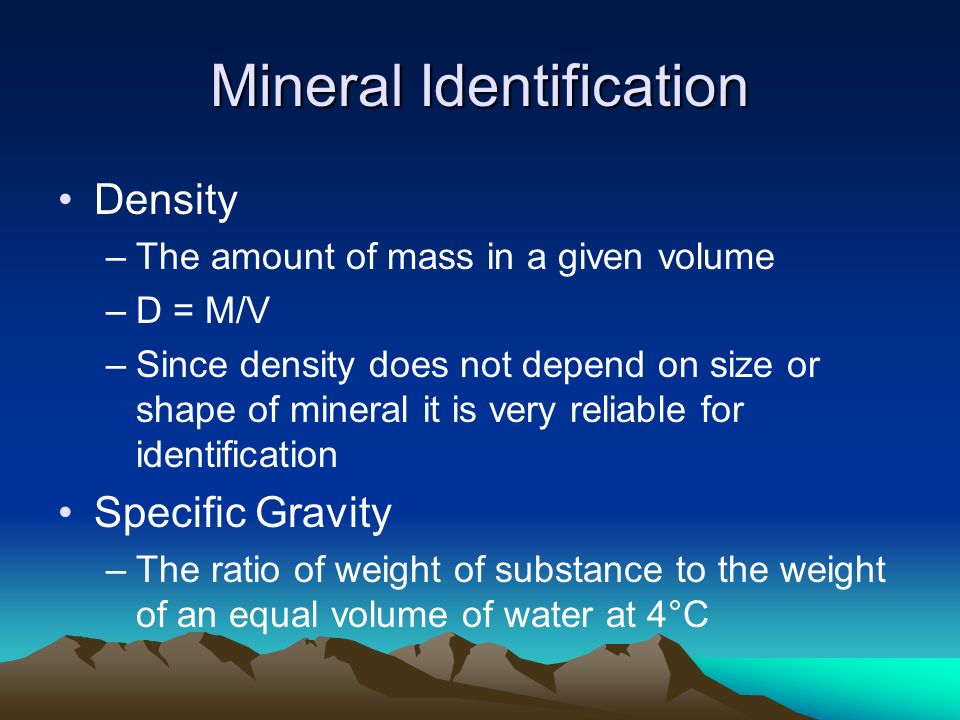 Mineral Identification

• Density
– The amount of mass in a given volume
– D = M/V
– Since density does not depend on size or shape of mineral it is very reliable for identification

• Specific Gravity
– The ratio of weight of substance to the weight of an equal volume of water at 4°C